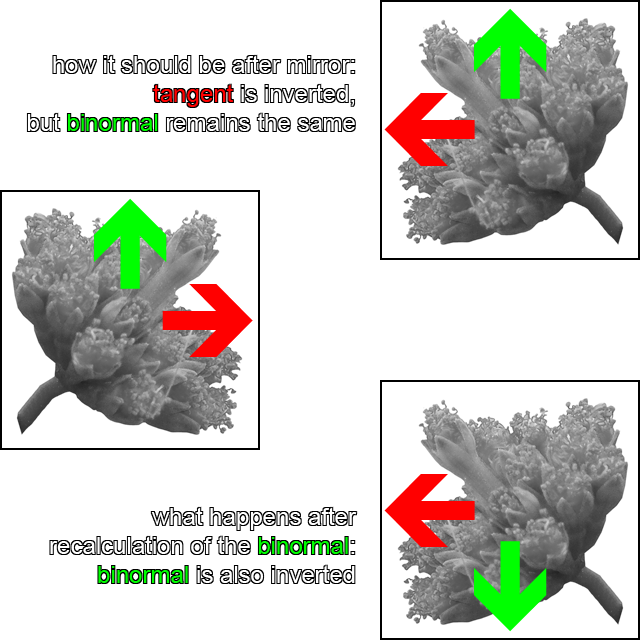 how it should be after mirror:
tangent is inverted,
but binormal remains the same

what happens after
recalculation of the binormal:
binormal is also inverted